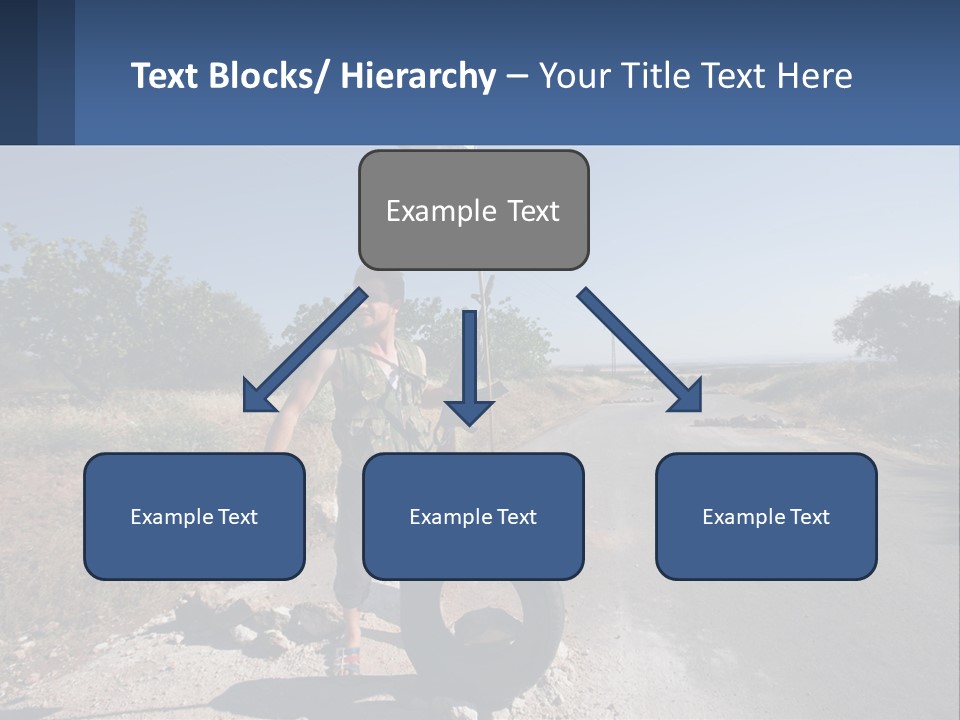 Text Blocks/ Hierarchy – Your Title Text Here

Example Text

Example Text

Example Text

Example Text